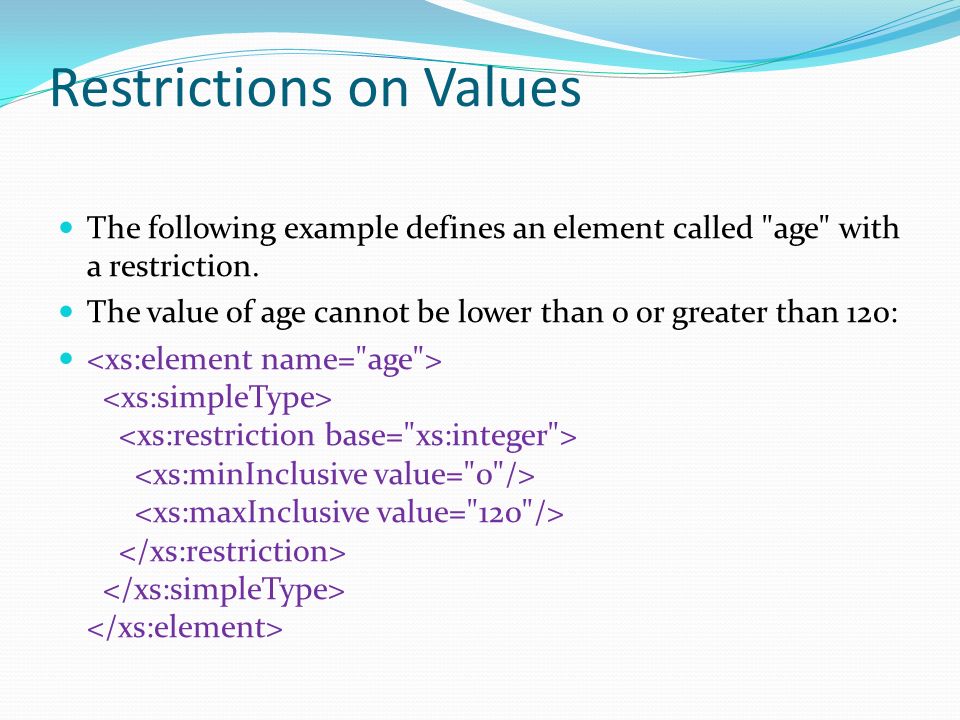 Restrictions on Values

The following example defines an element called "age" with a restriction.

The value of age cannot be lower than 0 or greater than 120:

<xs:element name="age">
<xs:simpleType>
<xs:restriction base="xs:integer">
<xs:minInclusive value="0"/>
<xs:maxInclusive value="120"/>
</xs:restriction>
</xs:simpleType>
</xs:element>